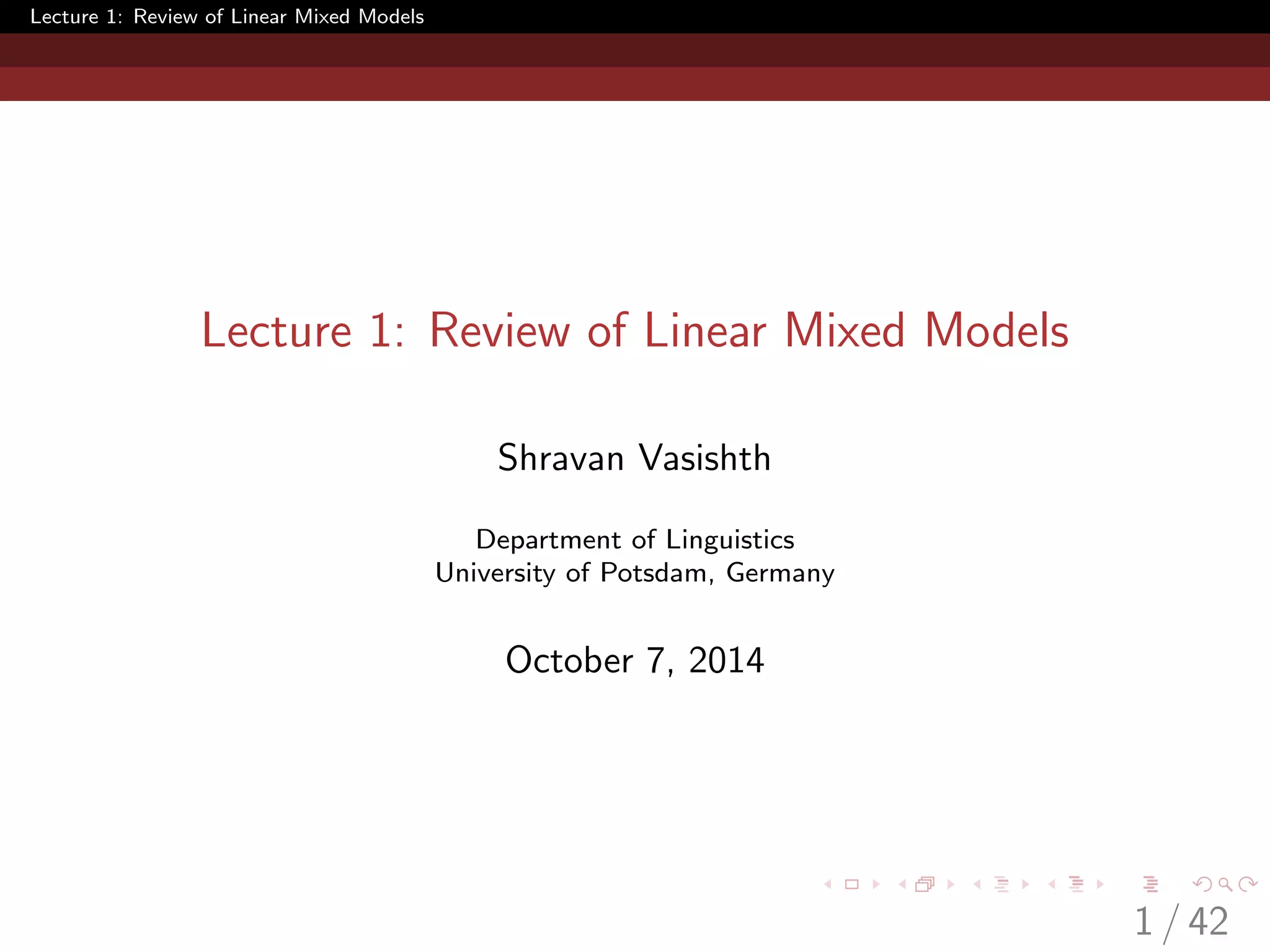 Lecture 1: Review of Linear Mixed Models

Lecture 1: Review of Linear Mixed Models

Shravan Vasishth

Department of Linguistics
University of Potsdam, Germany

October 7, 2014

1 / 42